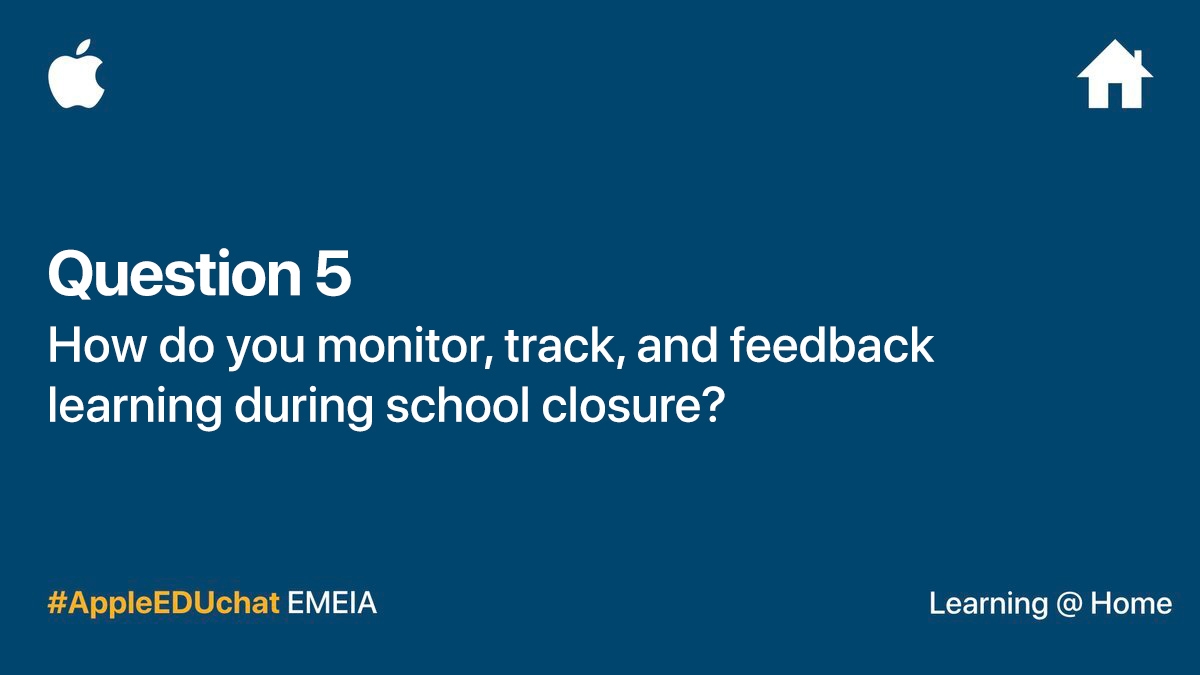 Question 5
How do you monitor, track, and feedback learning during school closure?

#AppleEDUchat EMEIA

Learning @ Home